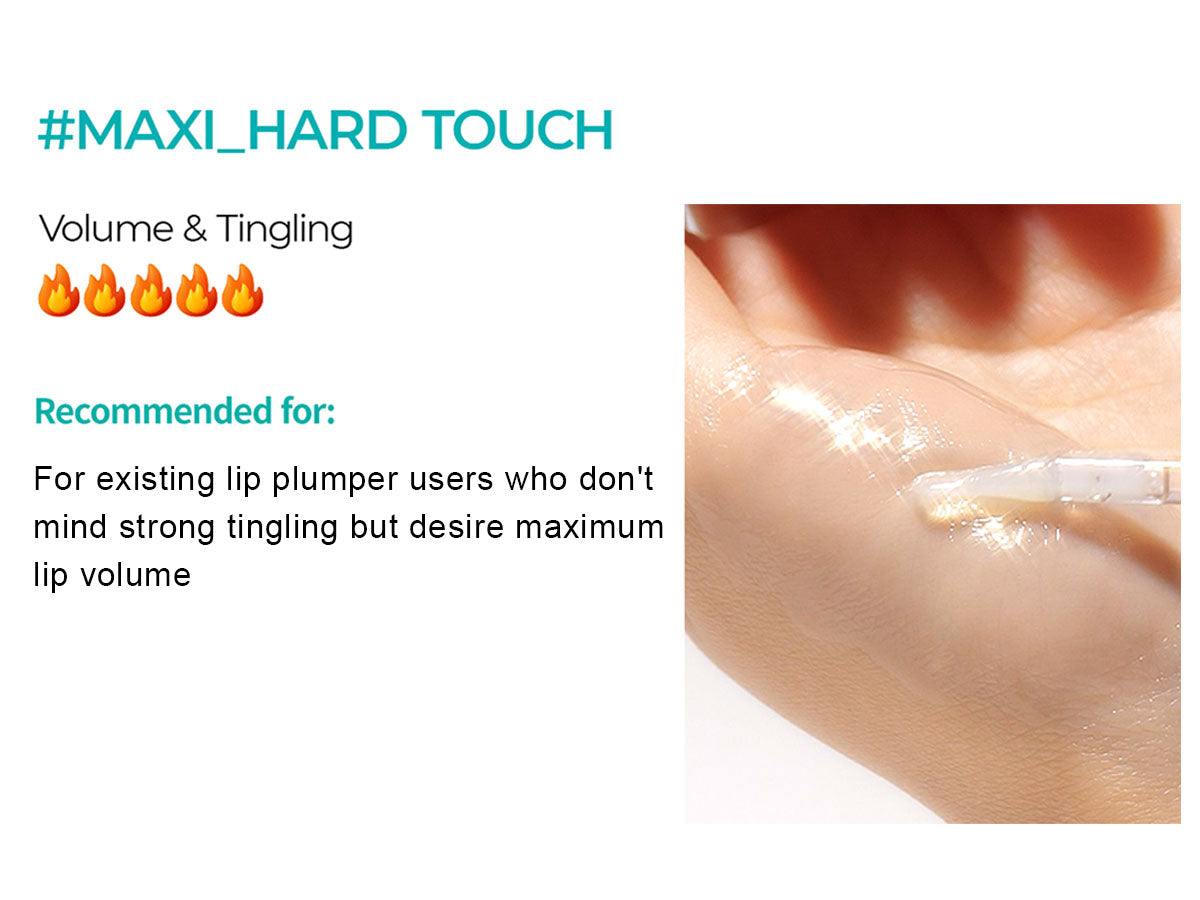 #MAXI_HARD TOUCH

Volume & Tingling
🔥🔥🔥🔥🔥

Recommended for:

For existing lip plumper users who don't mind strong tingling but desire maximum lip volume